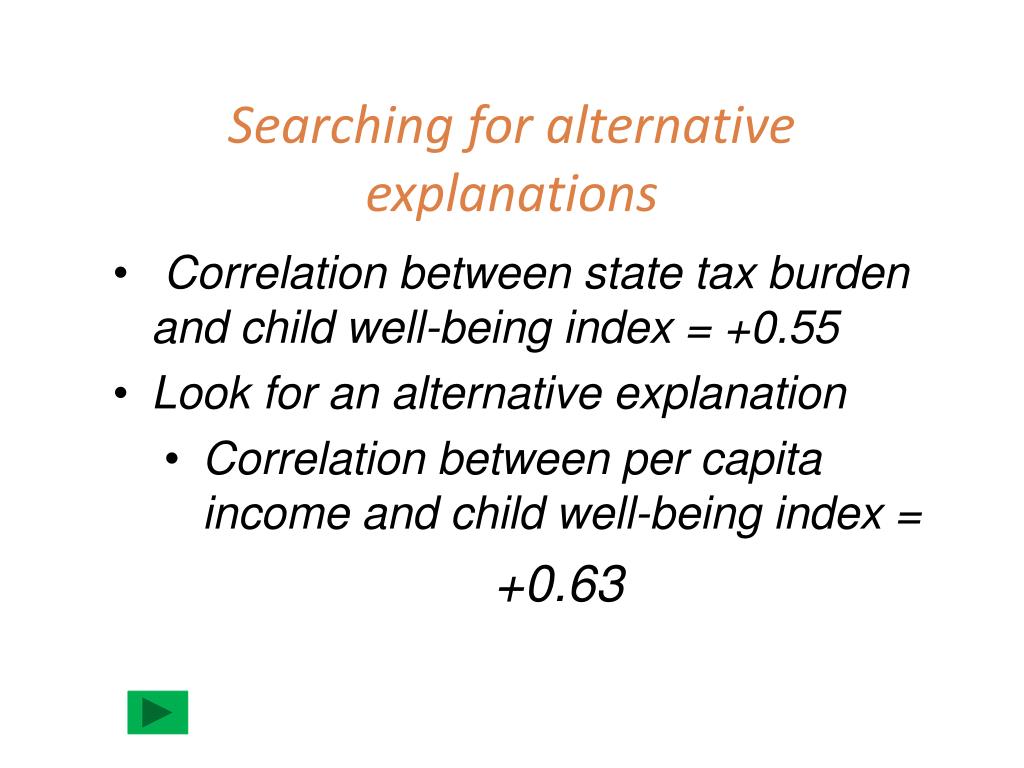 Searching for alternative explanations

• Correlation between state tax burden and child well-being index = +0.55
• Look for an alternative explanation
  • Correlation between per capita income and child well-being index = +0.63